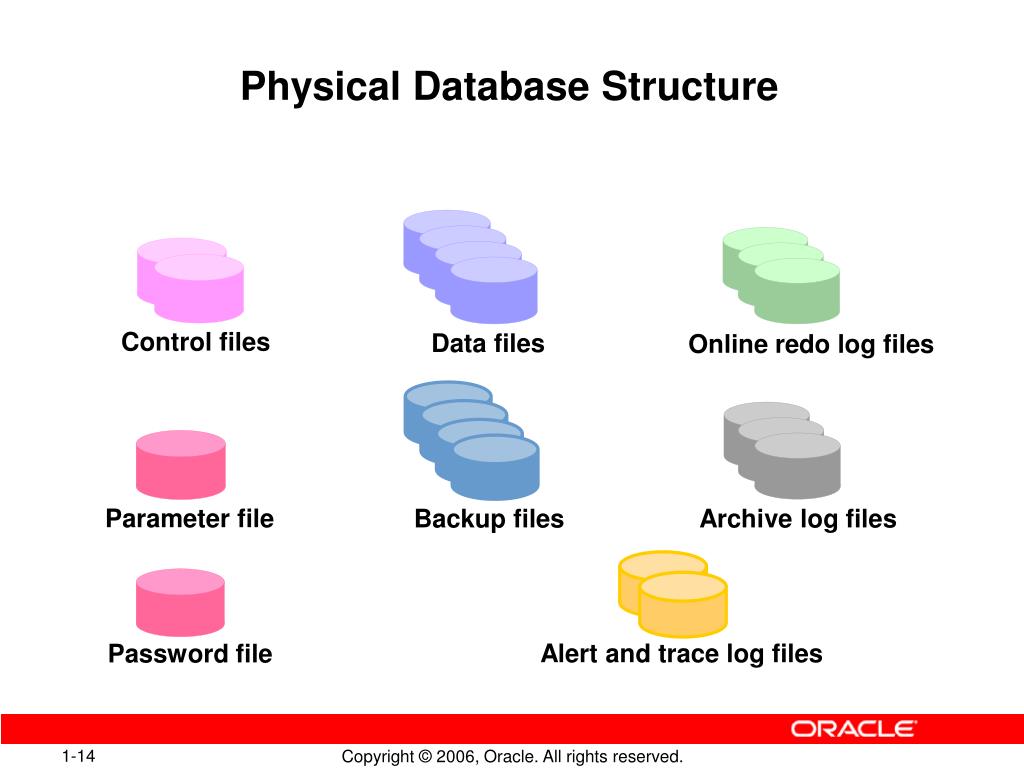 Physical Database Structure

Control files

Data files

Online redo log files

Parameter file

Backup files

Archive log files

Password file

Alert and trace log files

ORACLE

1-14

Copyright © 2006, Oracle. All rights reserved.